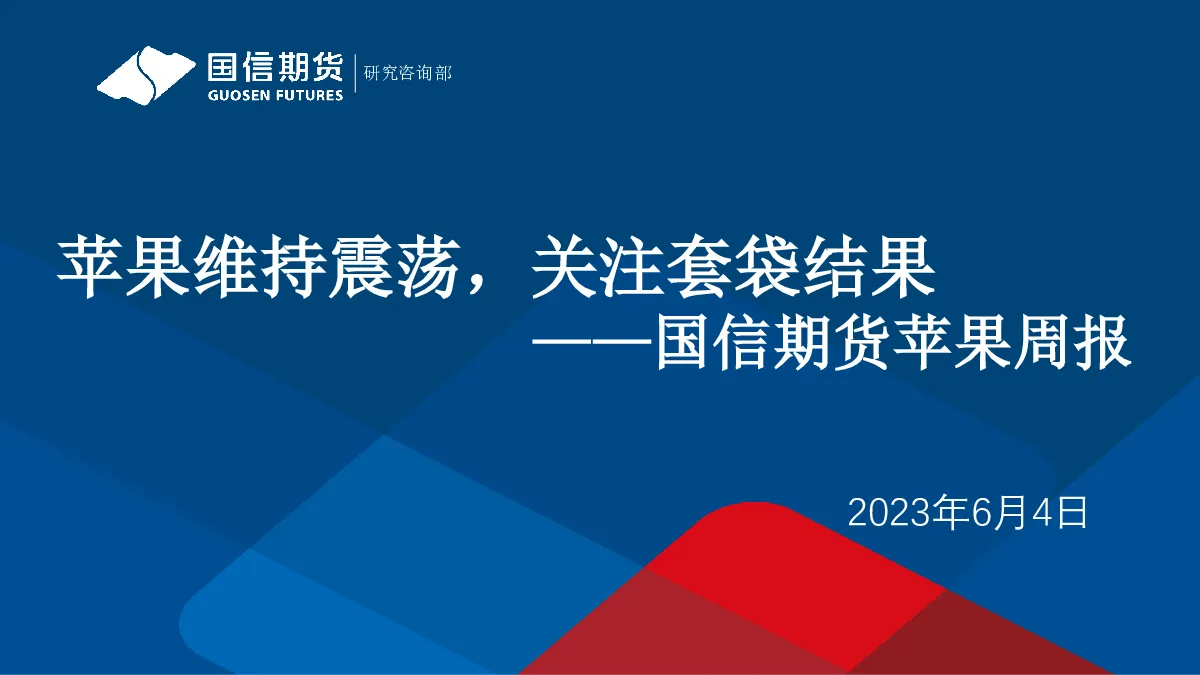 国信期货
GUOSEN FUTURES
研究咨询部

苹果维持震荡，关注套袋结果
——国信期货苹果周报

2023年6月4日